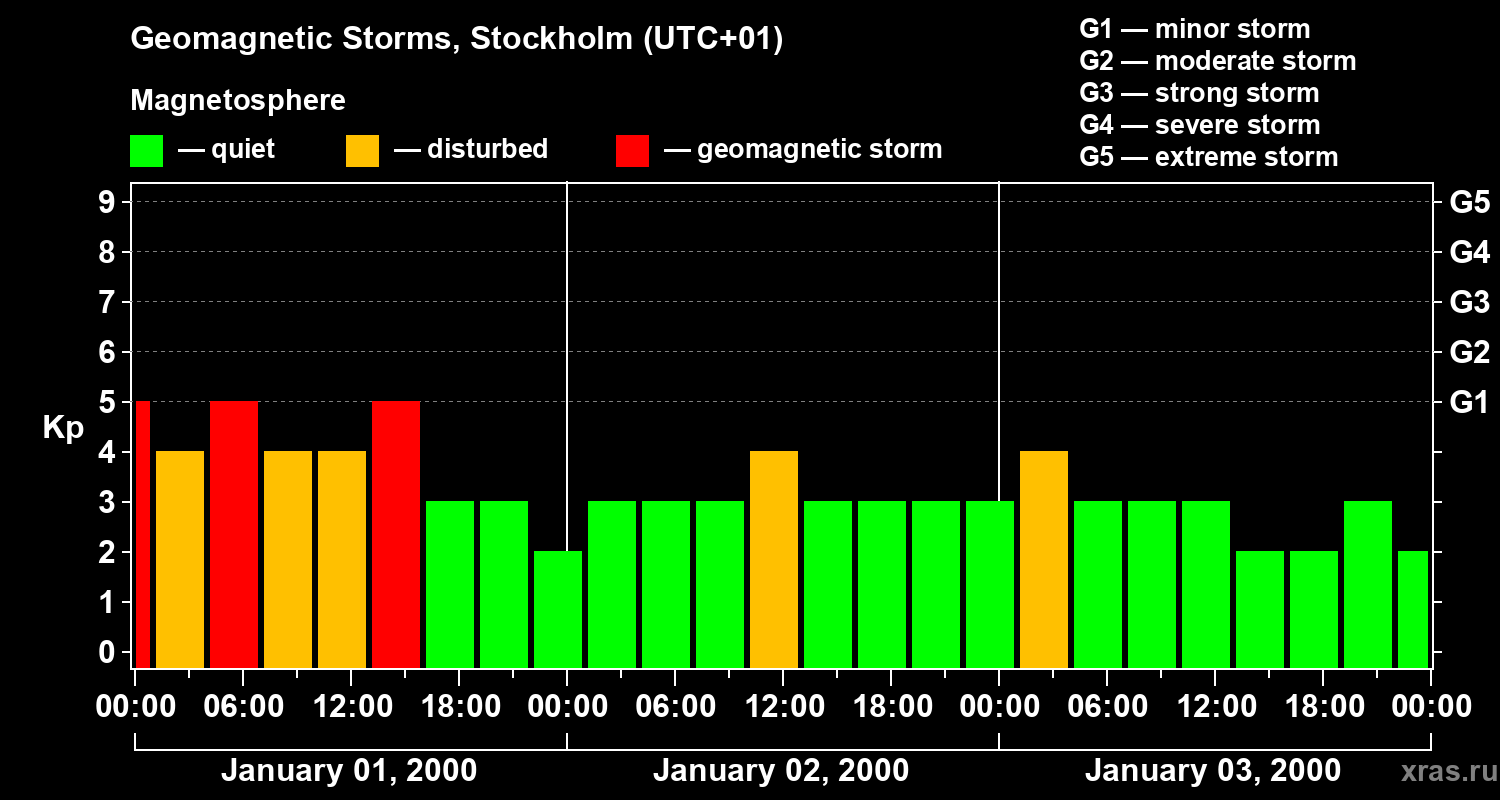 Geomagnetic Storms, Stockholm (UTC+01)

Magnetosphere

— quiet — disturbed — geomagnetic storm

G1 — minor storm
G2 — moderate storm
G3 — strong storm
G4 — severe storm
G5 — extreme storm

Kp

9
8
7
6
5
4
3
2
1
0

G5
G4
G3
G2
G1

00:00 06:00 12:00 18:00 00:00 06:00 12:00 18:00 00:00 06:00 12:00 18:00 00:00

January 01, 2000
January 02, 2000
January 03, 2000

xras.ru